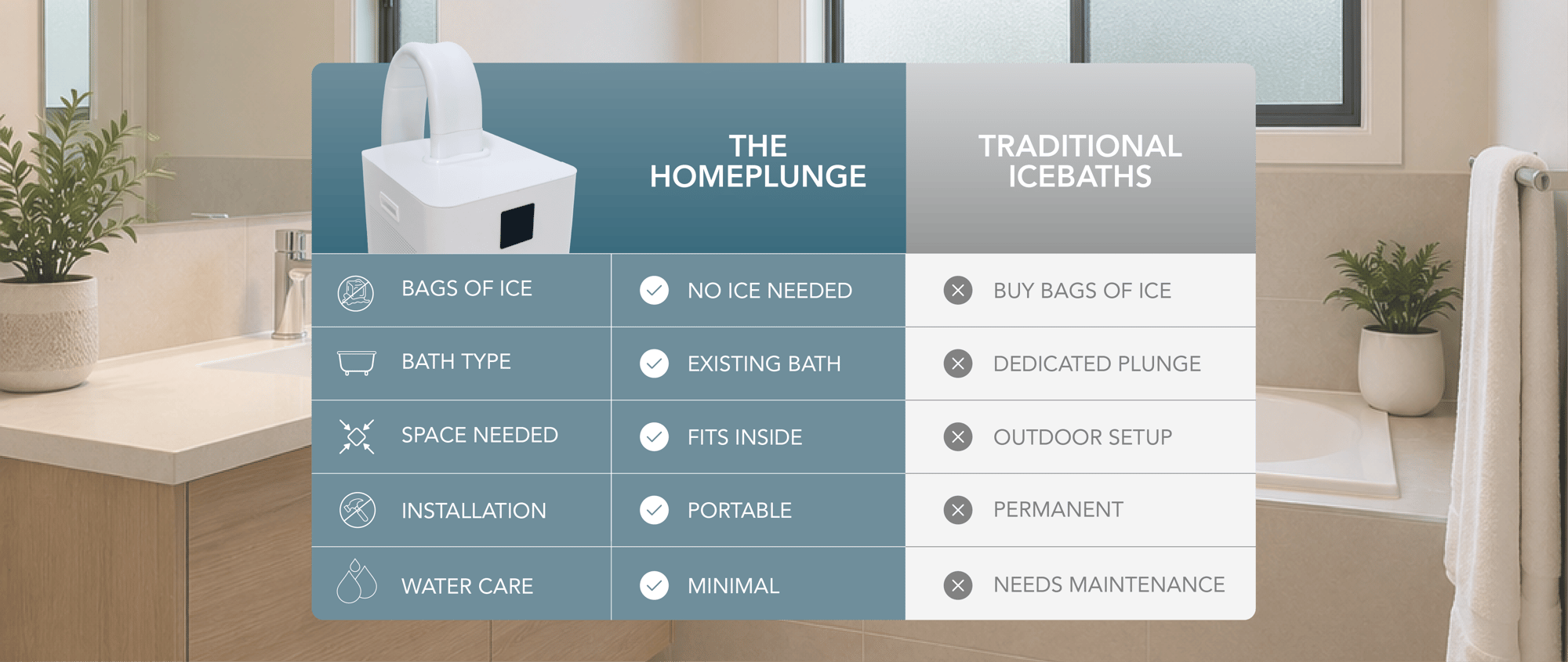 |  | THE HOMEPLUNGE | TRADITIONAL ICEBATHS |
|---|---|---|
| BAGS OF ICE | NO ICE NEEDED | BUY BAGS OF ICE |
| BATH TYPE | EXISTING BATH | DEDICATED PLUNGE |
| SPACE NEEDED | FITS INSIDE | OUTDOOR SETUP |
| INSTALLATION | PORTABLE | PERMANENT |
| WATER CARE | MINIMAL | NEEDS MAINTENANCE |